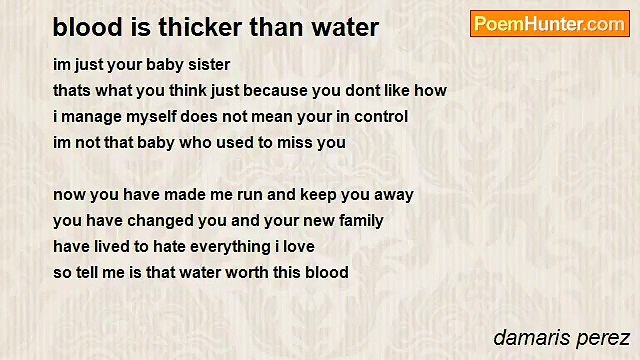 blood is thicker than water

PoemHunter.com

im just your baby sister
thats what you think just because you dont like how
i manage myself does not mean your in control
im not that baby who used to miss you

now you have made me run and keep you away
you have changed you and your new family
have lived to hate everything i love
so tell me is that water worth this blood

damaris perez